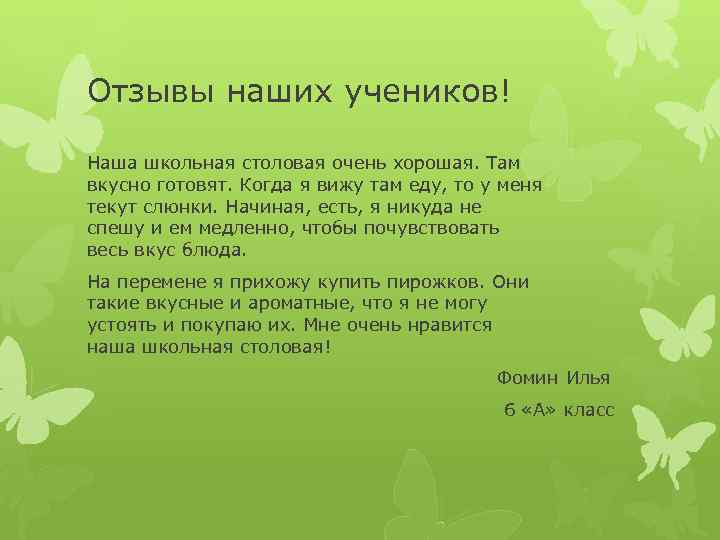 Отзывы наших учеников!

Наша школьная столовая очень хорошая. Там вкусно готовят. Когда я вижу там еду, то у меня текут слюнки. Начиная, есть, я никуда не спешу и ем медленно, чтобы почувствовать весь вкус блюда.

На перемене я прихожу купить пирожков. Они такие вкусные и ароматные, что я не могу устоять и покупаю их. Мне очень нравится наша школьная столовая!

Фомин Илья

6 «А» класс